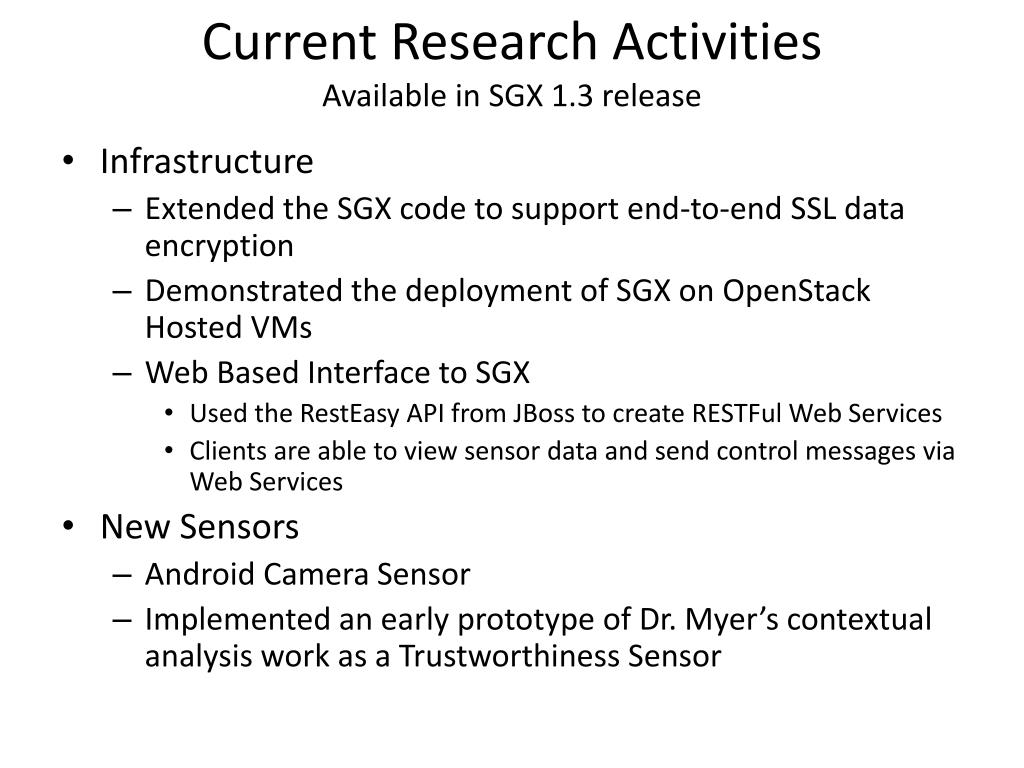 Current Research Activities
Available in SGX 1.3 release

• Infrastructure
– Extended the SGX code to support end-to-end SSL data encryption
– Demonstrated the deployment of SGX on OpenStack Hosted VMs
– Web Based Interface to SGX
• Used the RestEasy API from JBoss to create RESTFul Web Services
• Clients are able to view sensor data and send control messages via Web Services
• New Sensors
– Android Camera Sensor
– Implemented an early prototype of Dr. Myer’s contextual analysis work as a Trustworthiness Sensor